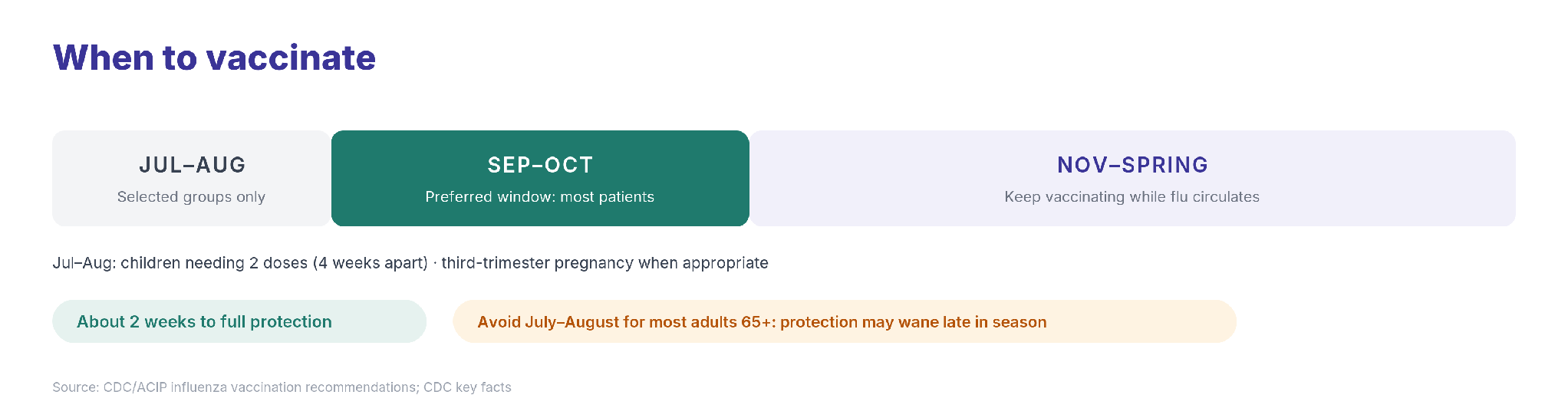 When to vaccinate

JUL–AUG
Selected groups only

SEP–OCT
Preferred window: most patients

NOV–SPRING
Keep vaccinating while flu circulates

Jul–Aug: children needing 2 doses (4 weeks apart) · third-trimester pregnancy when appropriate

About 2 weeks to full protection

Avoid July–August for most adults 65+: protection may wane late in season

Source: CDC/ACIP influenza vaccination recommendations; CDC key facts